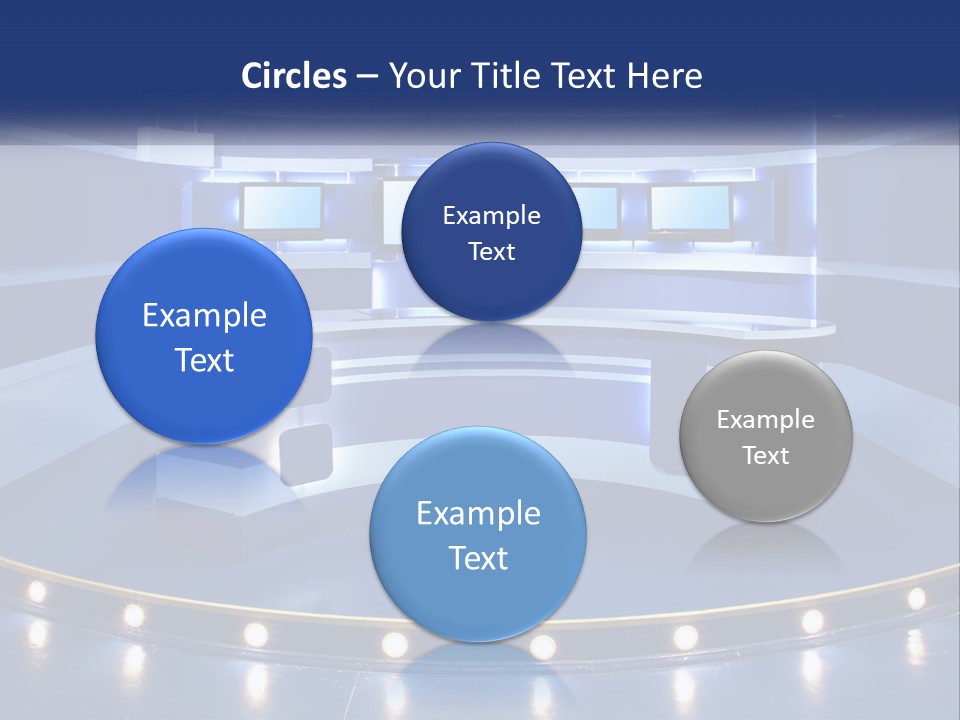 Circles – Your Title Text Here

Example Text

Example Text

Example Text

Example Text